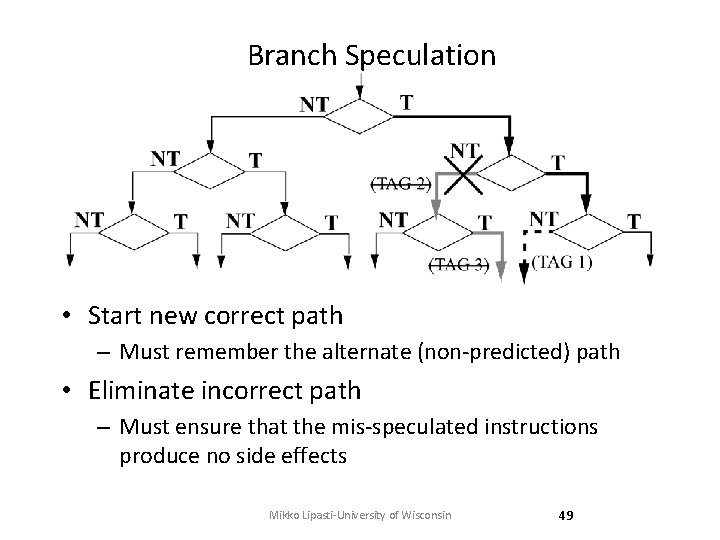 Branch Speculation

NT T
NT T NT T
(TAG 2)
NT T NT T NT T NT T
(TAG 3) (TAG 1)

• Start new correct path
 – Must remember the alternate (non-predicted) path
• Eliminate incorrect path
 – Must ensure that the mis-speculated instructions produce no side effects

Mikko Lipasti-University of Wisconsin 49